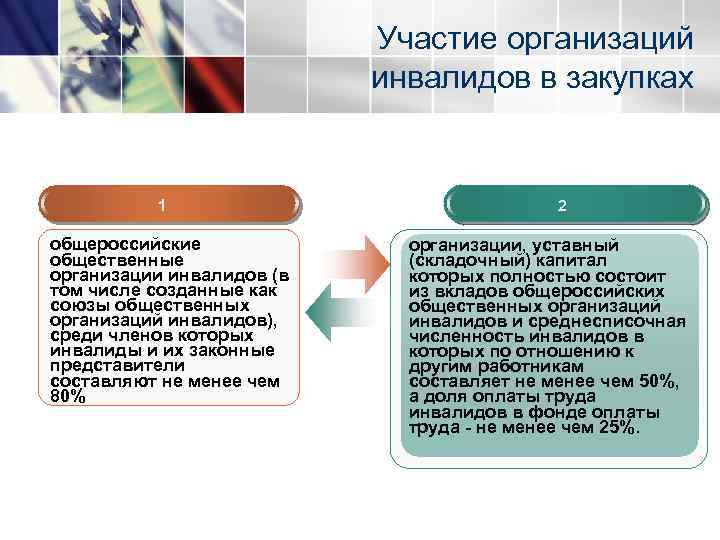 Участие организаций инвалидов в закупках

1

общероссийские общественные организации инвалидов (в том числе созданные как союзы общественных организаций инвалидов), среди членов которых инвалиды и их законные представители составляют не менее чем 80%

2

организации, уставный (складочный) капитал которых полностью состоит из вкладов общероссийских общественных организаций инвалидов и среднесписочная численность инвалидов в которых по отношению к другим работникам составляет не менее чем 50%, а доля оплаты труда инвалидов в фонде оплаты труда - не менее чем 25%.